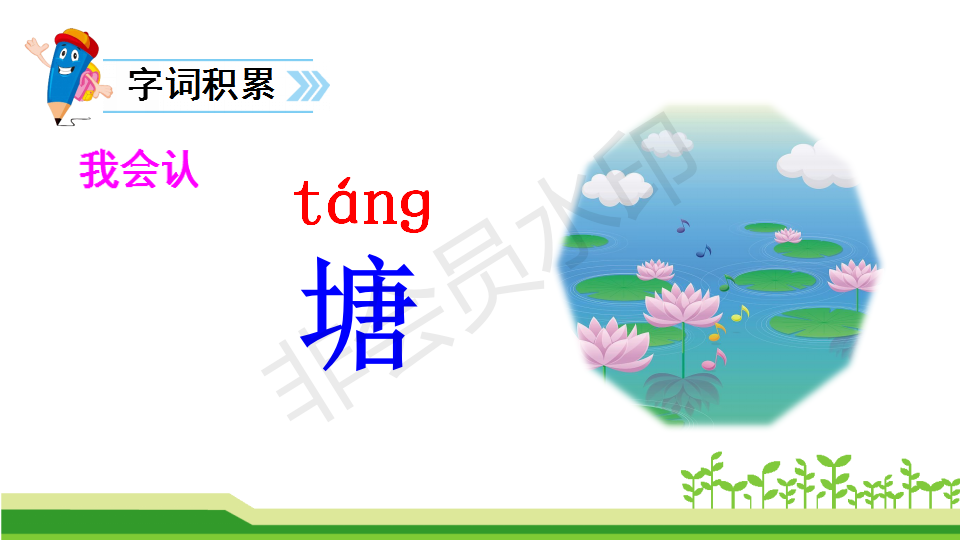 字词积累

我会认

táng
塘

非会员水印